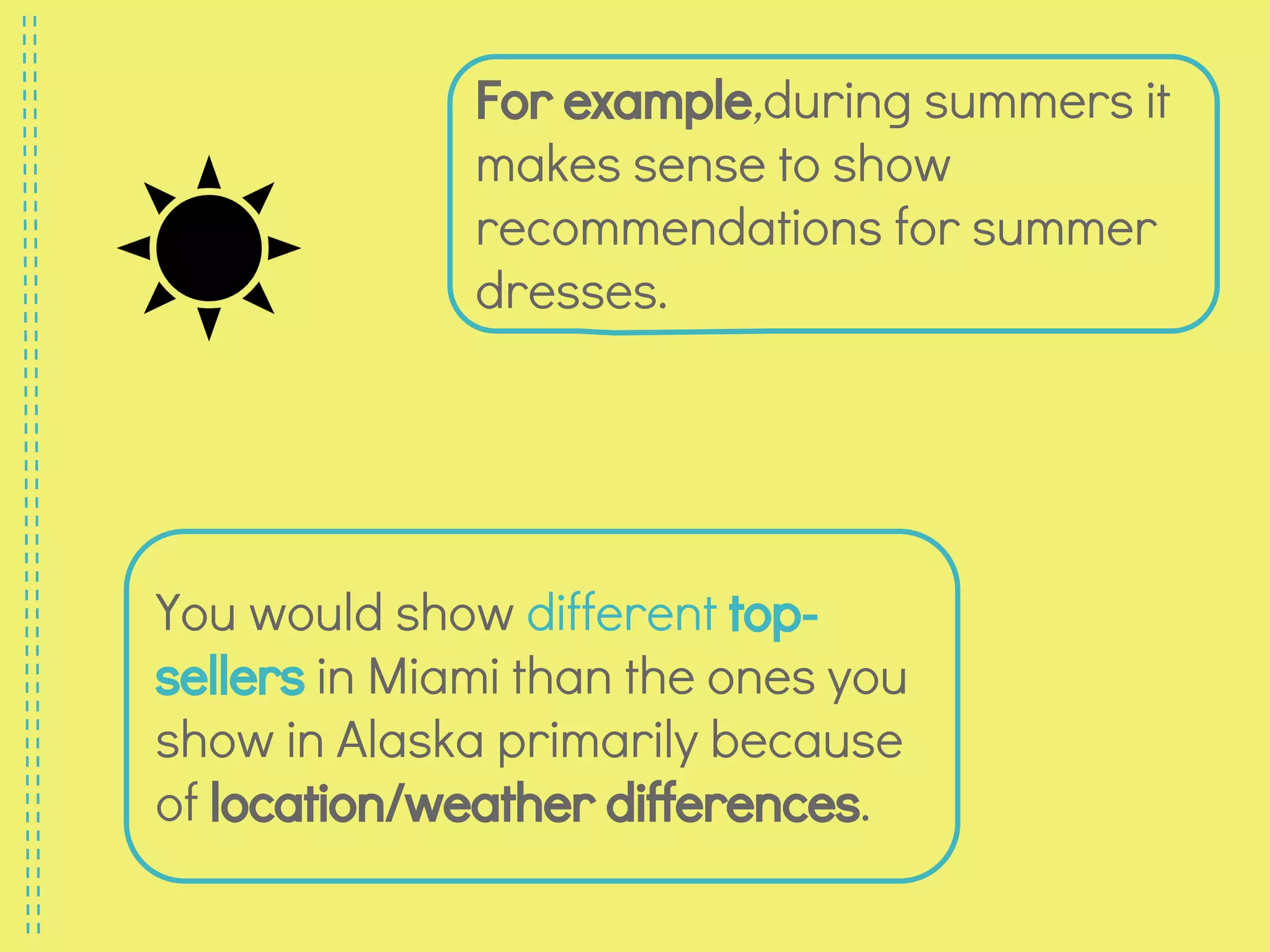 For example,during summers it makes sense to show recommendations for summer dresses.

You would show different top-sellers in Miami than the ones you show in Alaska primarily because of location/weather differences.